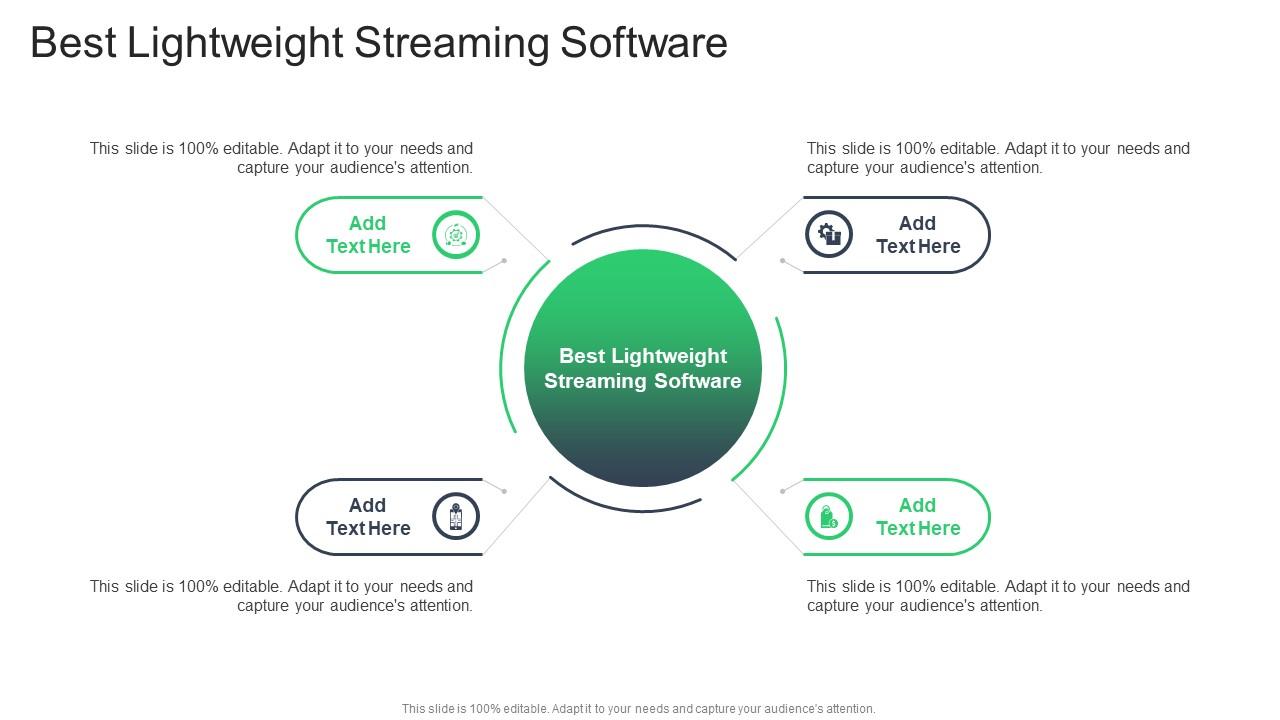 Best Lightweight Streaming Software

This slide is 100% editable. Adapt it to your needs and capture your audience's attention.

Add Text Here

This slide is 100% editable. Adapt it to your needs and capture your audience's attention.

Add Text Here

Best Lightweight Streaming Software

Add Text Here

This slide is 100% editable. Adapt it to your needs and capture your audience's attention.

Add Text Here

This slide is 100% editable. Adapt it to your needs and capture your audience's attention.

This slide is 100% editable. Adapt it to your needs and capture your audience's attention.